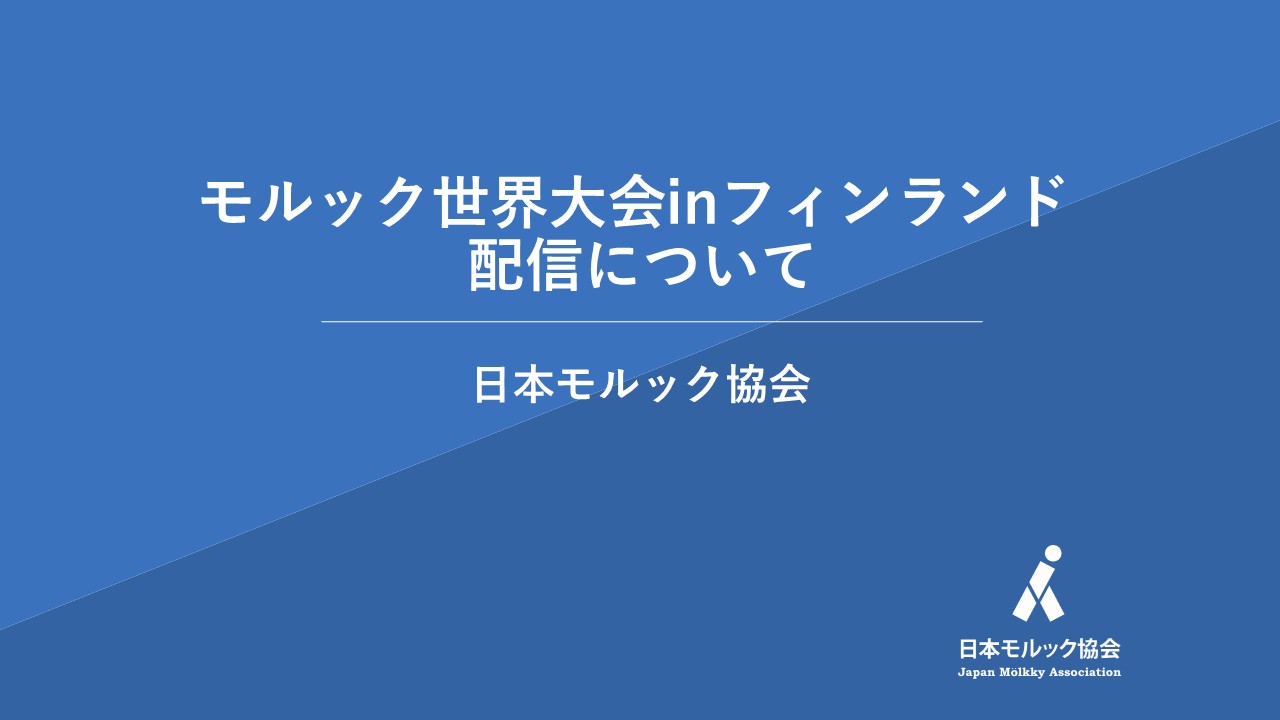 モルック世界大会inフィンランド
配信について

日本モルック協会

日本モルック協会
Japan Mölkky Association